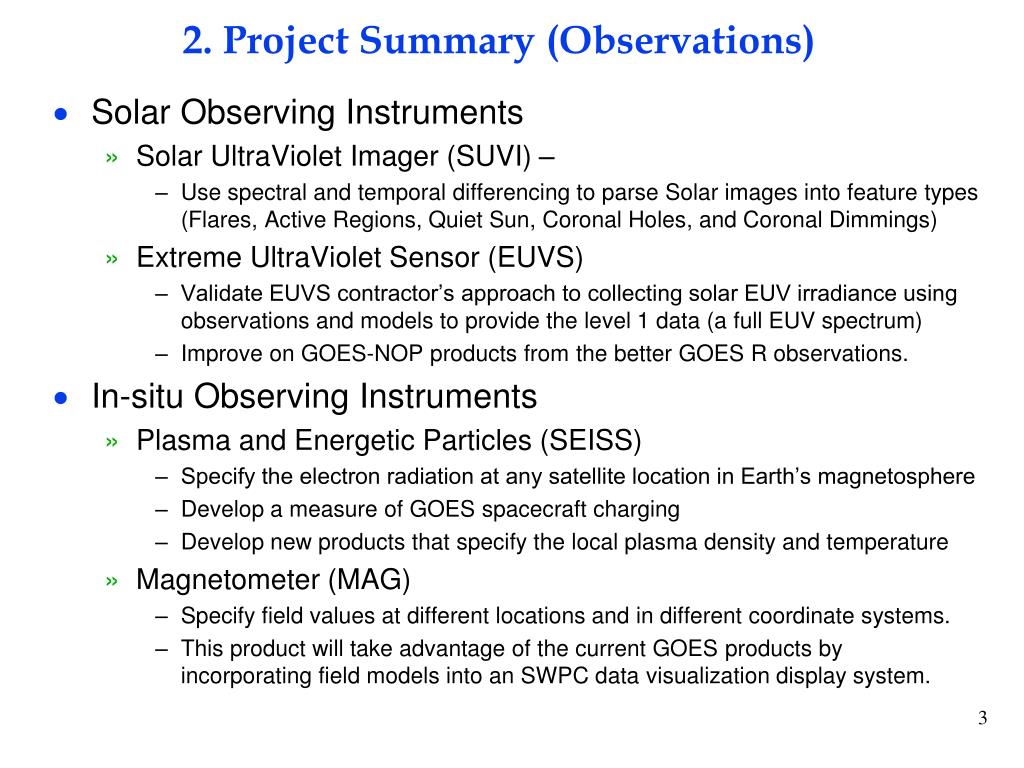 2. Project Summary (Observations)

• Solar Observing Instruments

» Solar UltraViolet Imager (SUVI) –

– Use spectral and temporal differencing to parse Solar images into feature types (Flares, Active Regions, Quiet Sun, Coronal Holes, and Coronal Dimmings)

» Extreme UltraViolet Sensor (EUVS)

– Validate EUVS contractor’s approach to collecting solar EUV irradiance using observations and models to provide the level 1 data (a full EUV spectrum)

– Improve on GOES-NOP products from the better GOES R observations.

• In-situ Observing Instruments

» Plasma and Energetic Particles (SEISS)

– Specify the electron radiation at any satellite location in Earth’s magnetosphere

– Develop a measure of GOES spacecraft charging

– Develop new products that specify the local plasma density and temperature

» Magnetometer (MAG)

– Specify field values at different locations and in different coordinate systems.

– This product will take advantage of the current GOES products by incorporating field models into an SWPC data visualization display system.

3